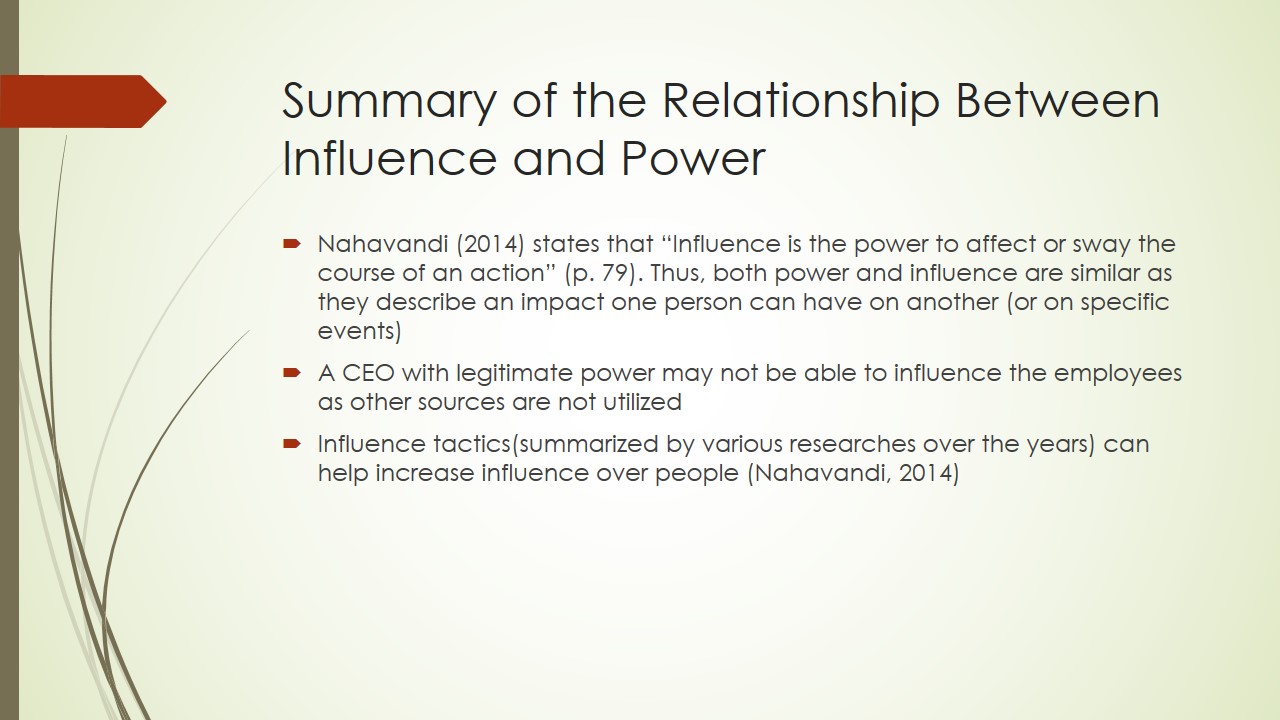 Summary of the Relationship Between Influence and Power

Nahavandi (2014) states that “Influence is the power to affect or sway the course of an action” (p. 79). Thus, both power and influence are similar as they describe an impact one person can have on another (or on specific events)

A CEO with legitimate power may not be able to influence the employees as other sources are not utilized

Influence tactics(summarized by various researches over the years) can help increase influence over people (Nahavandi, 2014)